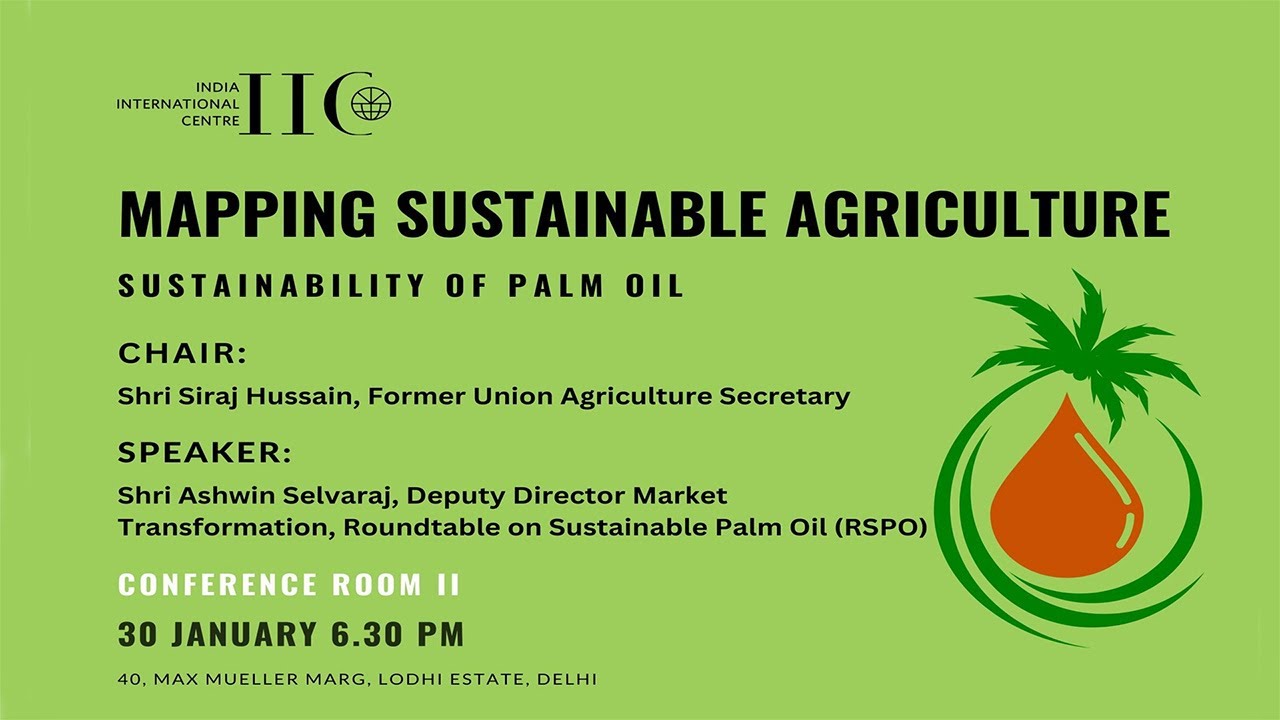 INDIA INTERNATIONAL CENTRE IIC

MAPPING SUSTAINABLE AGRICULTURE

SUSTAINABILITY OF PALM OIL

CHAIR:

Shri Siraj Hussain, Former Union Agriculture Secretary

SPEAKER:

Shri Ashwin Selvaraj, Deputy Director Market Transformation, Roundtable on Sustainable Palm Oil (RSPO)

CONFERENCE ROOM II

30 JANUARY 6.30 PM

40, MAX MUELLER MARG, LODHI ESTATE, DELHI